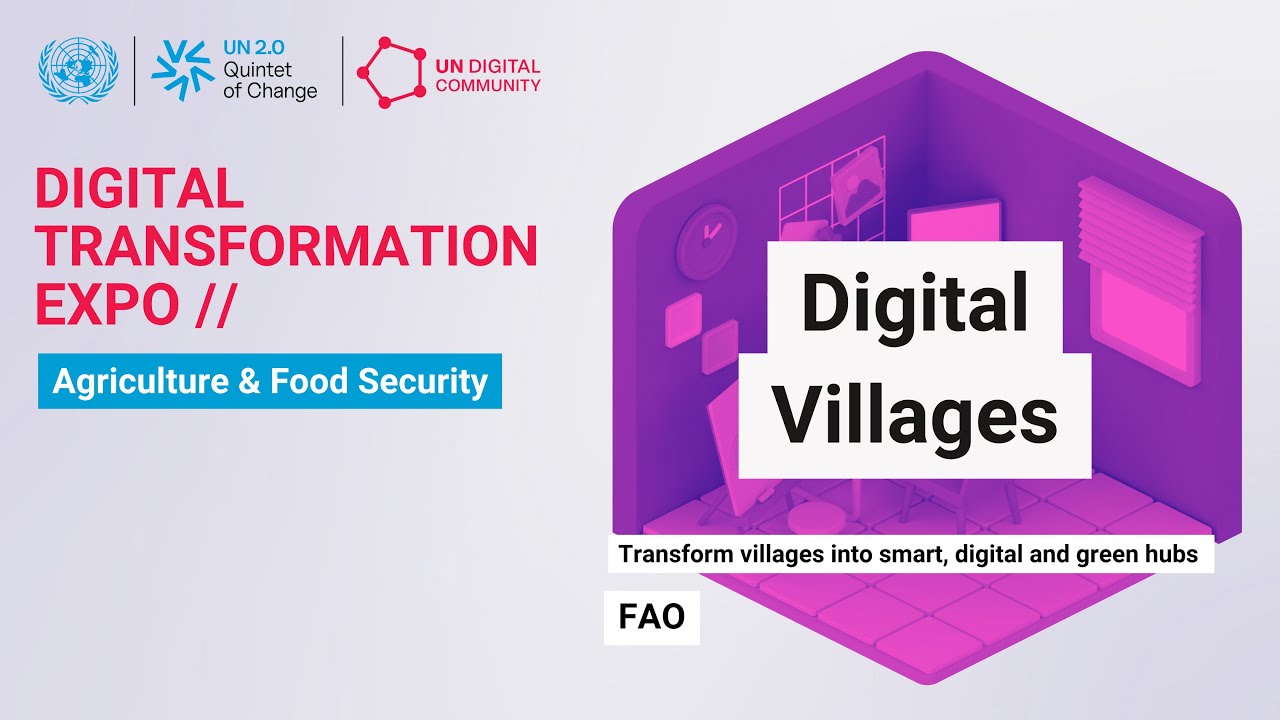 UN 2.0
Quintet
of Change

UN DIGITAL
COMMUNITY

DIGITAL
TRANSFORMATION
EXPO //

Agriculture & Food Security

Digital
Villages

Transform villages into smart, digital and green hubs

FAO